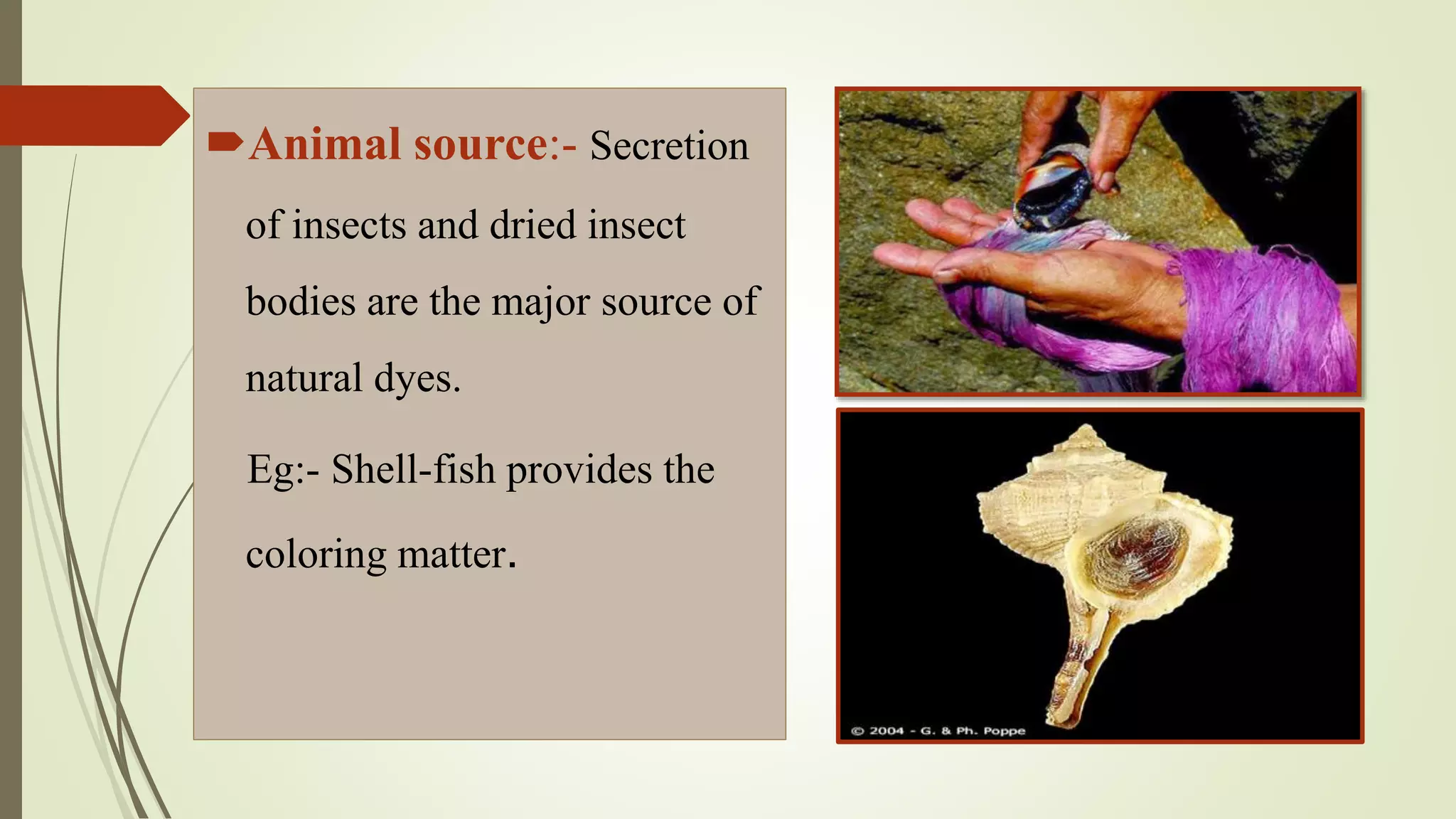 Animal source:- Secretion of insects and dried insect bodies are the major source of natural dyes.

Eg:- Shell-fish provides the coloring matter.

© 2004 - G. & Ph. Poppe